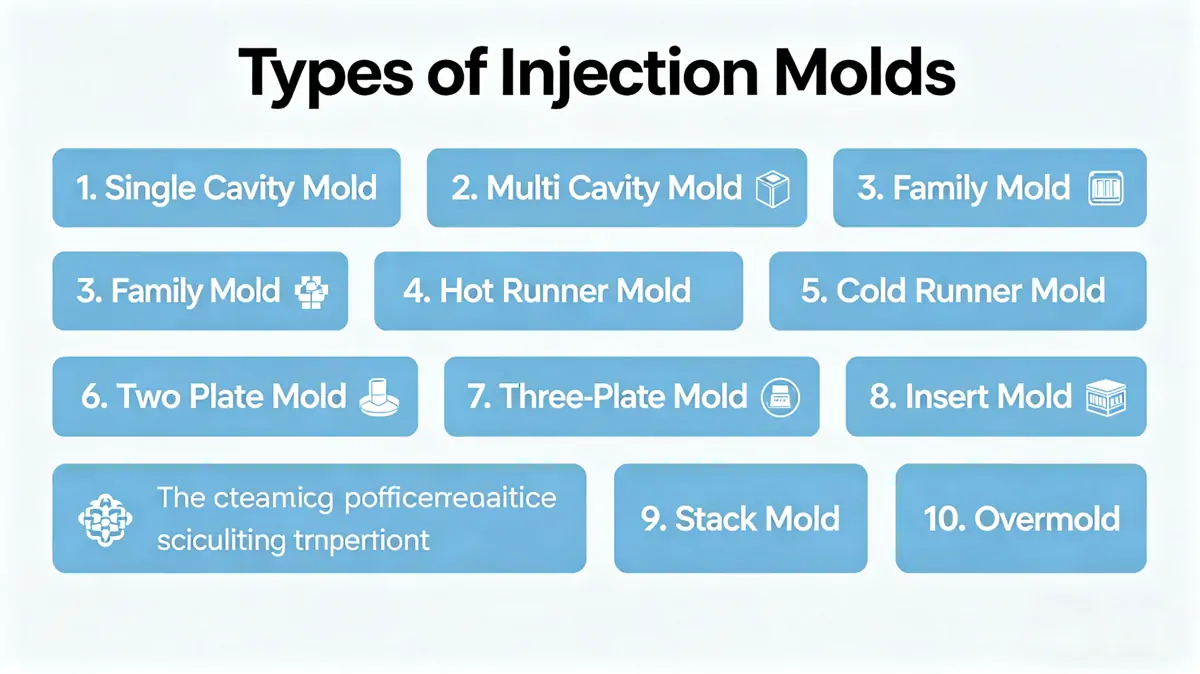 Types of Injection Molds

1. Single Cavity Mold

2. Multi Cavity Mold

3. Family Mold

3. Family Mold

4. Hot Runner Mold

5. Cold Runner Mold

6. Two Plate Mold

7. Three-Plate Mold

8. Insert Mold

The cteamicg pofficerreaitice sciculiting trnpertiont

9. Stack Mold

10. Overmold